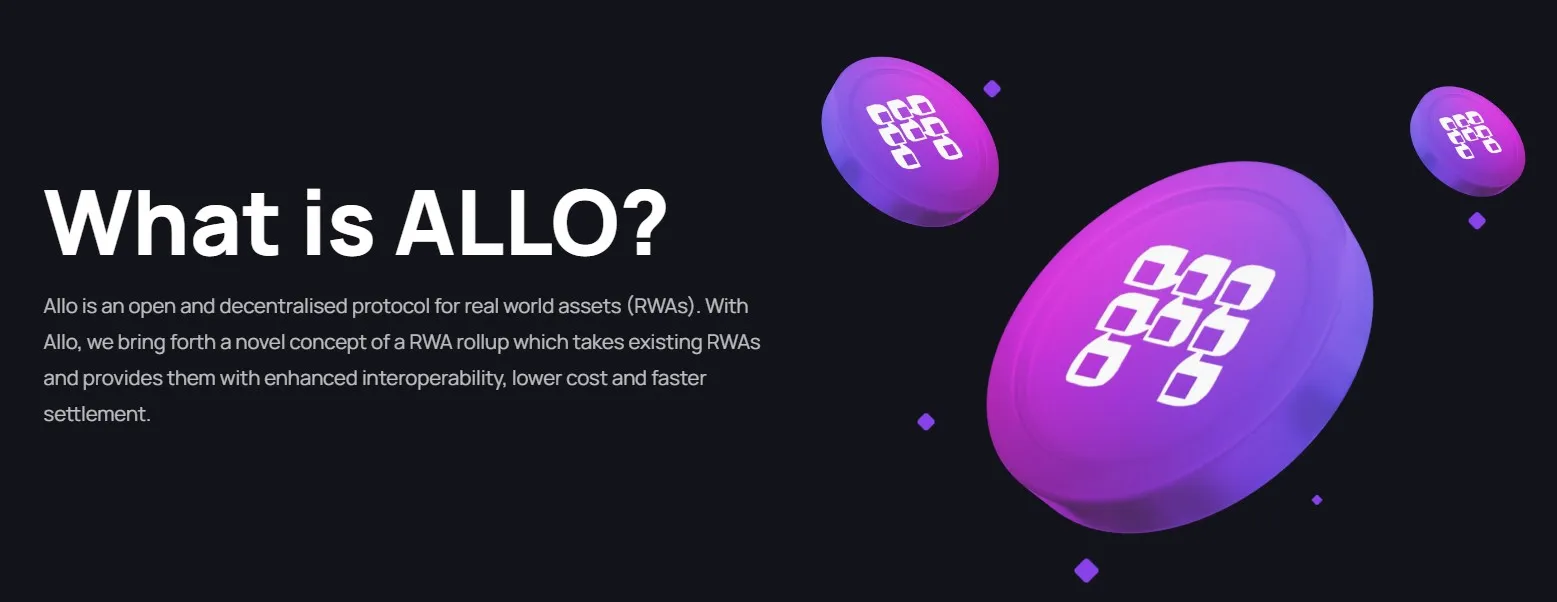 What is ALLO?

Allo is an open and decentralised protocol for real world assets (RWAs). With Allo, we bring forth a novel concept of a RWA rollup which takes existing RWAs and provides them with enhanced interoperability, lower cost and faster settlement.